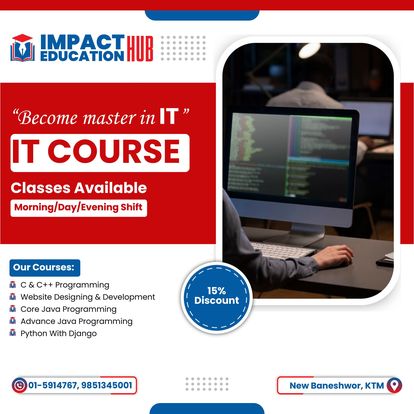 IMPACT EDUCATION HUB

"Become master in IT"

IT COURSE

Classes Available

Morning/Day/Evening Shift

Our Courses:

C & C++ Programming
Website Designing & Development
Core Java Programming
Advance Java Programming
Python With Django

15% Discount

01-5914767, 9851345001

New Baneshwor, KTM